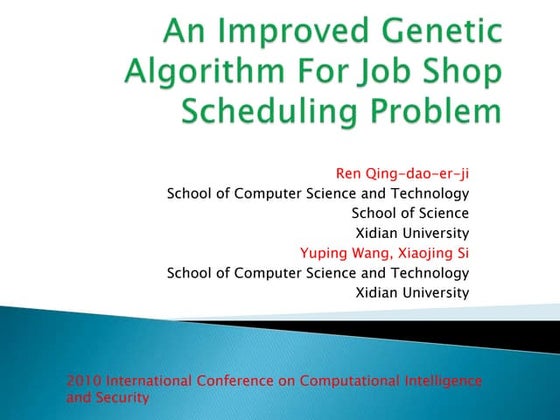 An Improved Genetic Algorithm For Job Shop Scheduling Problem

Ren Qing-dao-er-ji
School of Computer Science and Technology
School of Science
Xidian University
Yuping Wang, Xiaojing Si
School of Computer Science and Technology
Xidian University

2010 International Conference on Computational Intelligence and Security